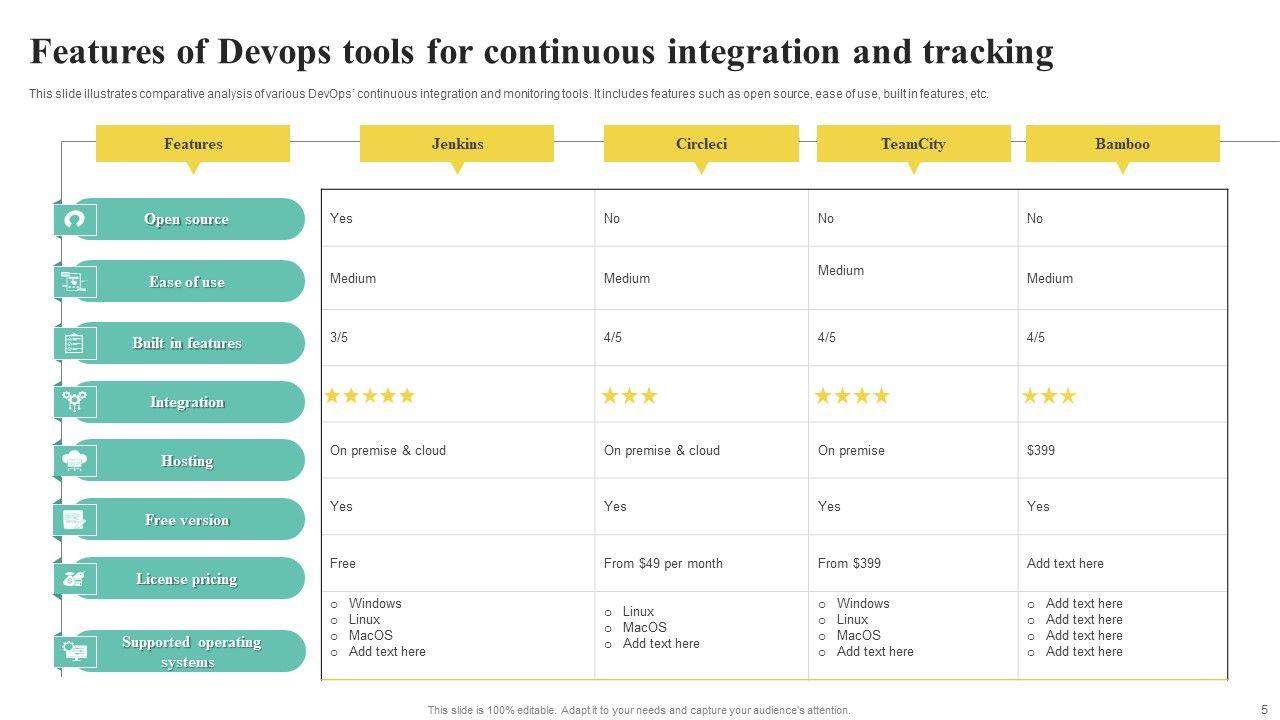 Features of Devops tools for continuous integration and tracking

This slide illustrates comparative analysis of various DevOps' continuous integration and monitoring tools. It includes features such as open source, ease of use, built in features, etc.

| Features | Jenkins | Circleci | TeamCity | Bamboo |
|---|---|---|---|---|
| Open source | Yes | No | No | No |
| Ease of use | Medium | Medium | Medium | Medium |
| Built in features | 3/5 | 4/5 | 4/5 | 4/5 |
| Integration | ★★★★★ | ★★★ | ★★★★ | ★★★ |
| Hosting | On premise & cloud | On premise & cloud | On premise | $399 |
| Free version | Yes | Yes | Yes | Yes |
| License pricing | Free | From $49 per month | From $399 | Add text here |
| Supported operating systems | o Windows o Linux o MacOS o Add text here | o Linux o MacOS o Add text here | o Windows o Linux o MacOS o Add text here | o Add text here o Add text here o Add text here o Add text here |

This slide is 100% editable. Adapt it to your needs and capture your audience's attention.

5